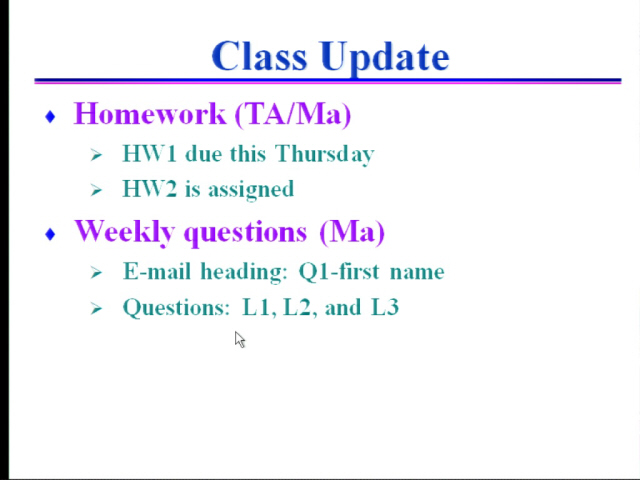 Class Update

♦ Homework (TA/Ma)
➢ HW1 due this Thursday
➢ HW2 is assigned

♦ Weekly questions (Ma)
➢ E-mail heading: Q1-first name
➢ Questions: L1, L2, and L3